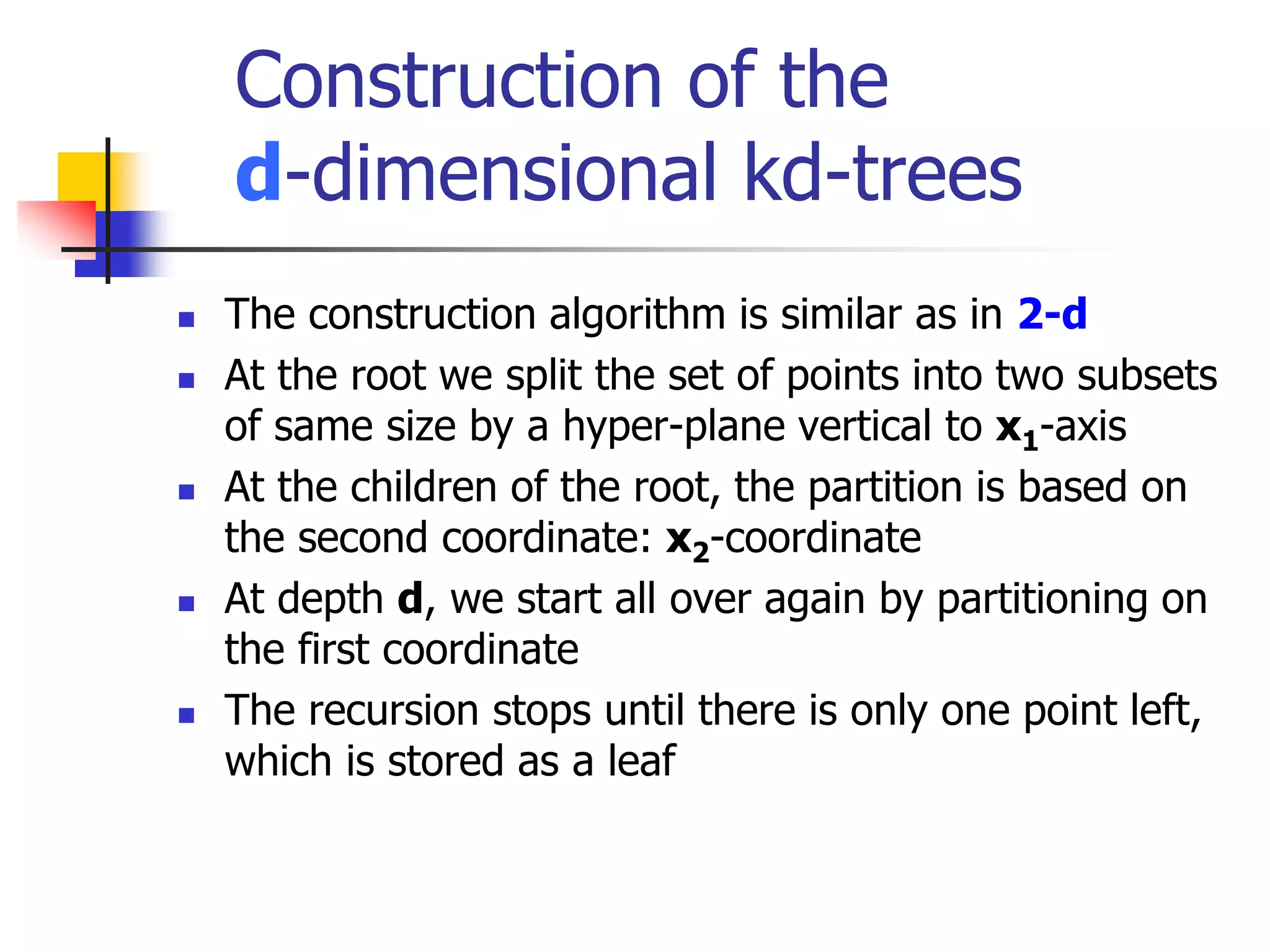 Construction of the d-dimensional kd-trees

- The construction algorithm is similar as in 2-d
- At the root we split the set of points into two subsets of same size by a hyper-plane vertical to $x_1$-axis
- At the children of the root, the partition is based on the second coordinate: $x_2$-coordinate
- At depth d, we start all over again by partitioning on the first coordinate
- The recursion stops until there is only one point left, which is stored as a leaf